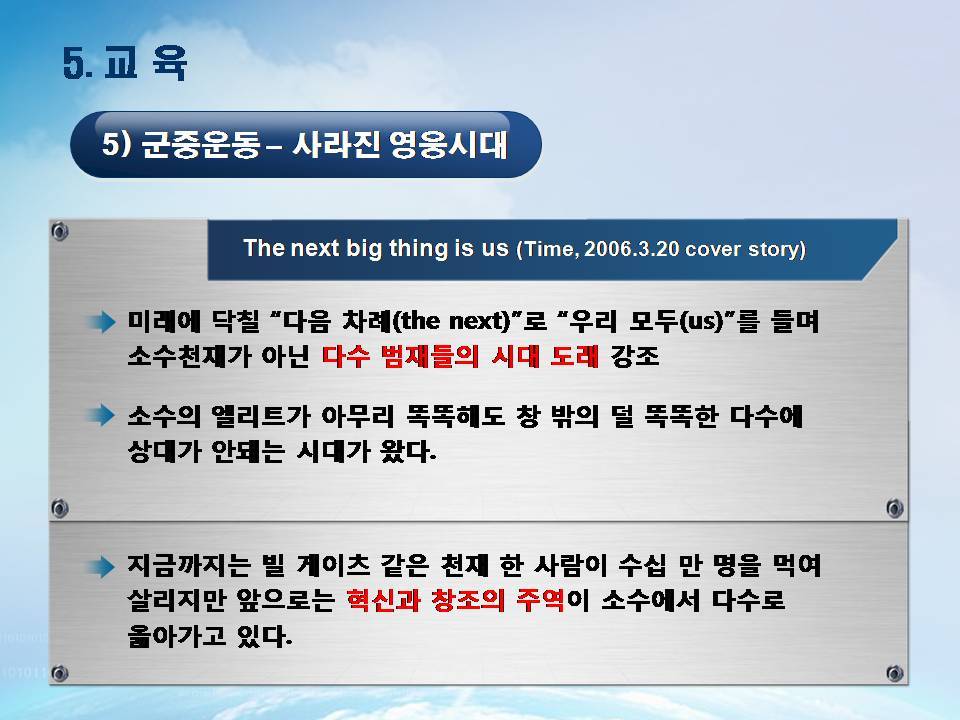 5. 교 육

5) 군중운동 – 사라진 영웅시대

The next big thing is us (Time, 2006.3.20 cover story)

미래에 닥칠 “다음 차례(the next)”로 “우리 모두(us)”를 들며 소수천재가 아닌 다수 범재들의 시대 도래 강조

소수의 엘리트가 아무리 똑똑해도 창 밖의 덜 똑똑한 다수에 상대가 안되는 시대가 왔다.

지금까지는 빌 게이츠 같은 천재 한 사람이 수십 만 명을 먹여 살리지만 앞으로는 혁신과 창조의 주역이 소수에서 다수로 옮아가고 있다.